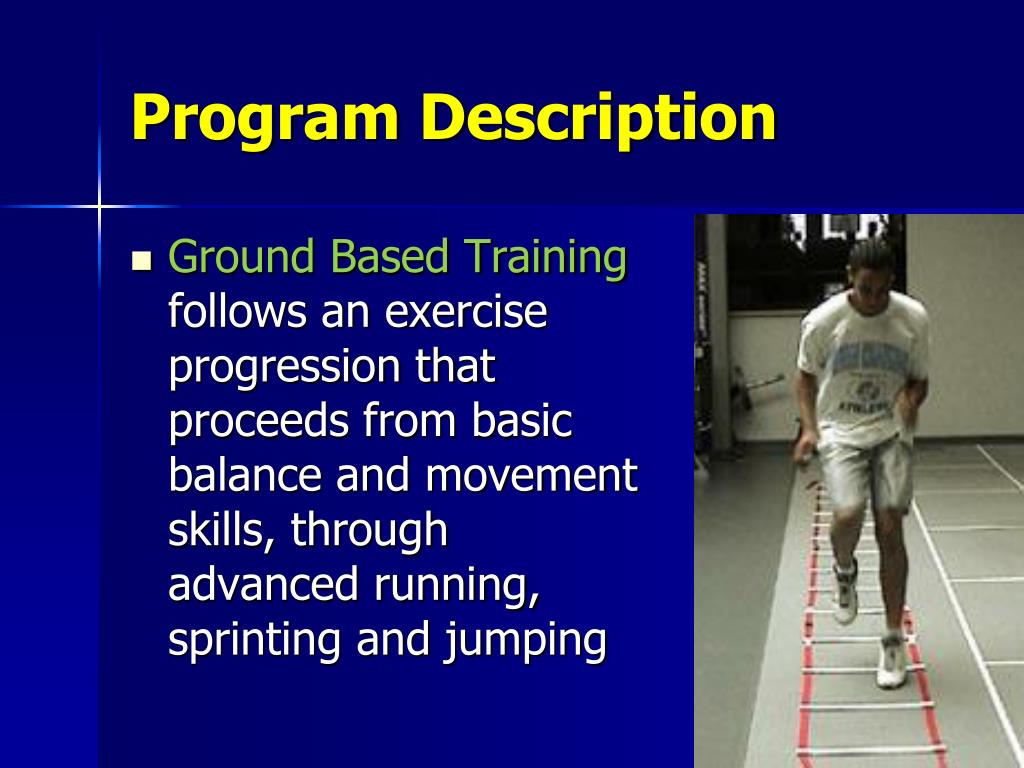 Program Description

■ Ground Based Training follows an exercise progression that proceeds from basic balance and movement skills, through advanced running, sprinting and jumping